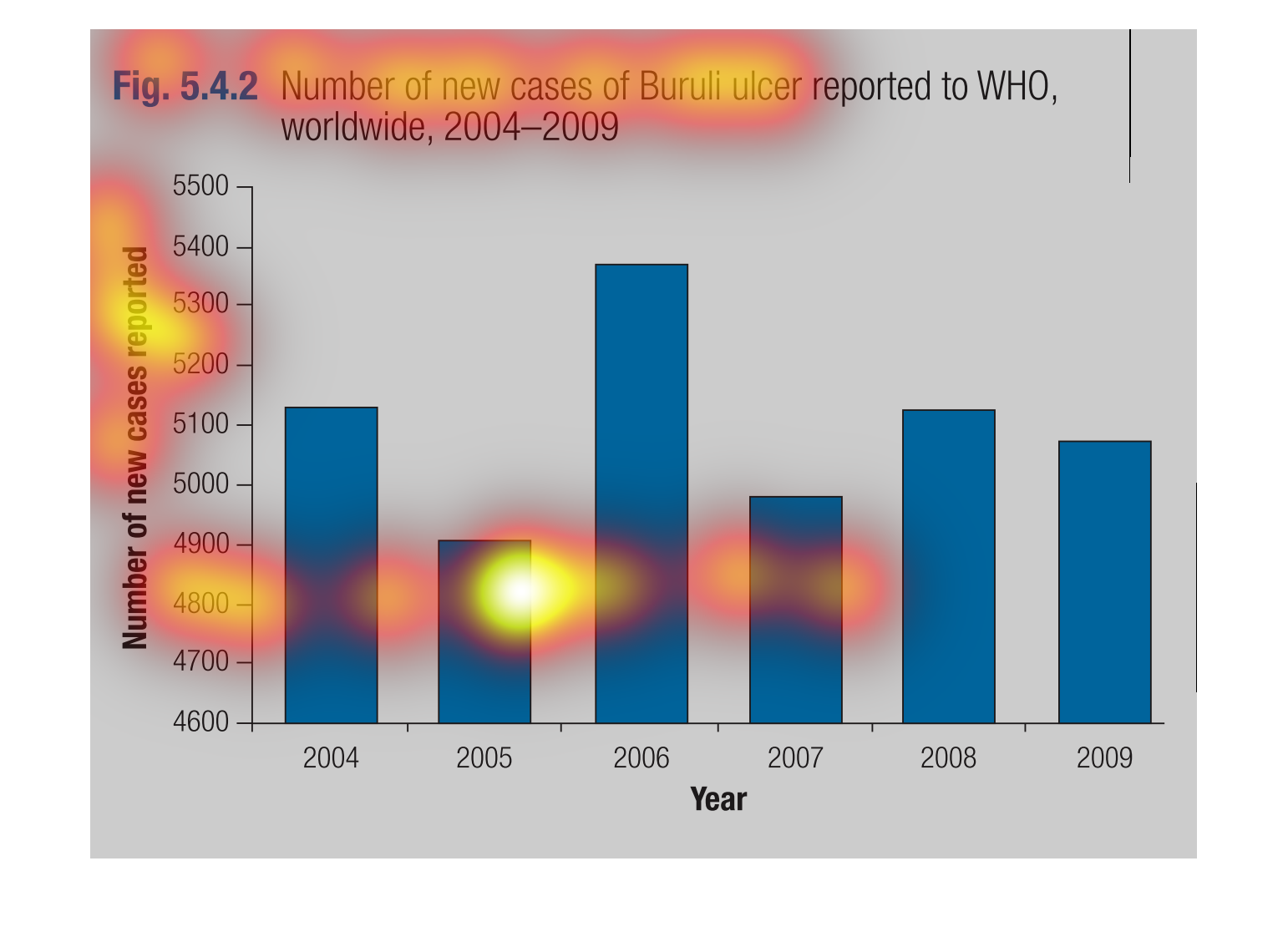 Fig. 5.4.2 Number of new cases of Buruli ulcer reported to WHO, worldwide, 2004–2009

Number of new cases reported

5500
5400
5300
5200
5100
5000
4900
4800
4700
4600

2004 2005 2006 2007 2008 2009

Year